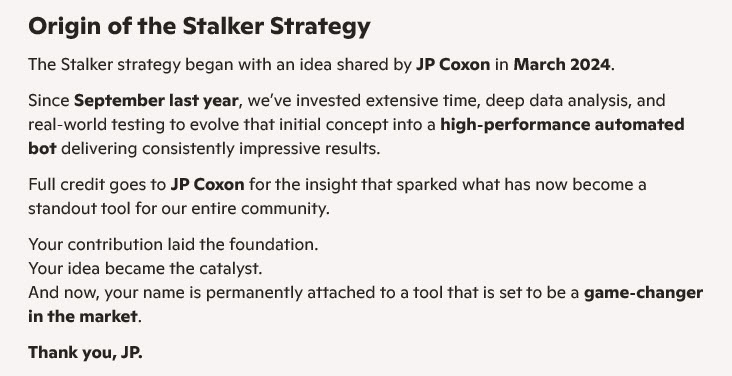 Origin of the Stalker Strategy

The Stalker strategy began with an idea shared by JP Coxon in March 2024.

Since September last year, we've invested extensive time, deep data analysis, and real-world testing to evolve that initial concept into a high-performance automated bot delivering consistently impressive results.

Full credit goes to JP Coxon for the insight that sparked what has now become a standout tool for our entire community.

Your contribution laid the foundation.
Your idea became the catalyst.
And now, your name is permanently attached to a tool that is set to be a game-changer in the market.

Thank you, JP.